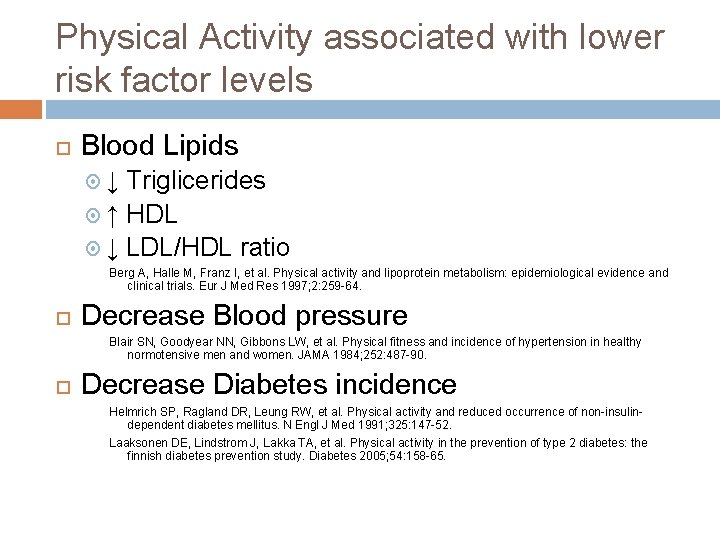 Physical Activity associated with lower risk factor levels

Blood Lipids

↓ Triglicerides

↑ HDL

↓ LDL/HDL ratio

Berg A, Halle M, Franz I, et al. Physical activity and lipoprotein metabolism: epidemiological evidence and clinical trials. Eur J Med Res 1997;2:259-64.

Decrease Blood pressure

Blair SN, Goodyear NN, Gibbons LW, et al. Physical fitness and incidence of hypertension in healthy normotensive men and women. JAMA 1984;252:487-90.

Decrease Diabetes incidence

Helmrich SP, Ragland DR, Leung RW, et al. Physical activity and reduced occurrence of non-insulin-dependent diabetes mellitus. N Engl J Med 1991;325:147-52.

Laaksonen DE, Lindstrom J, Lakka TA, et al. Physical activity in the prevention of type 2 diabetes: the finnish diabetes prevention study. Diabetes 2005;54:158-65.